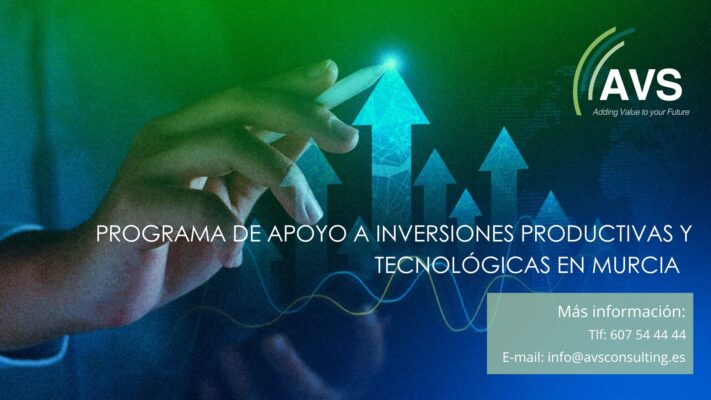 AVS
Adding Value to your Future

PROGRAMA DE APOYO A INVERSIONES PRODUCTIVAS Y TECNOLÓGICAS EN MURCIA

Más información:
Tlf: 607 54 44 44
E-mail: info@avsconsulting.es